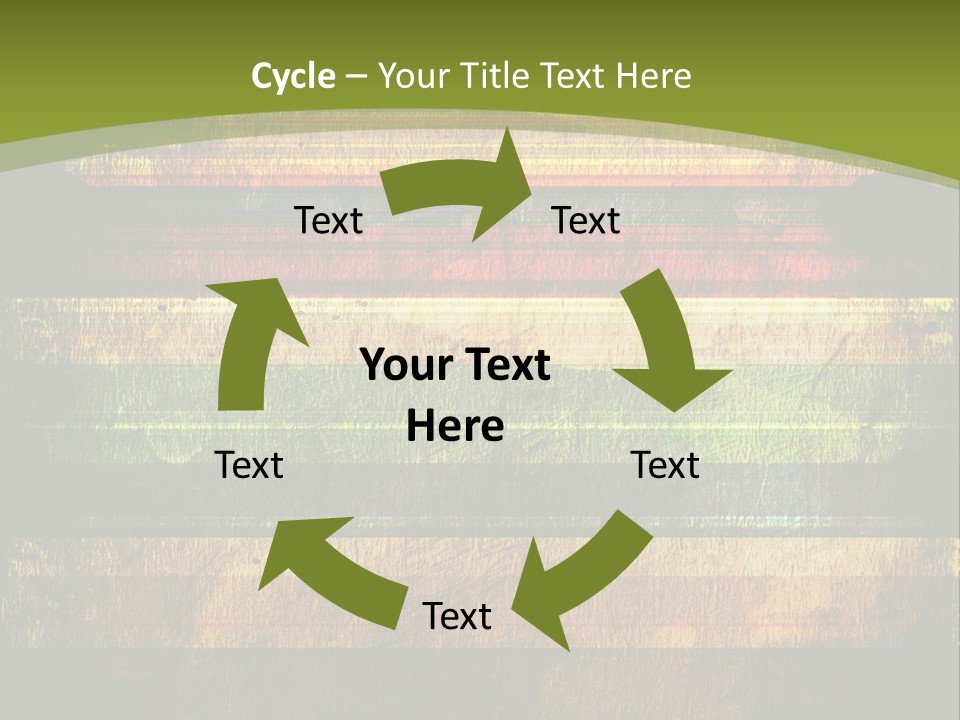 Cycle – Your Title Text Here

Text

Text

Your Text Here

Text

Text

Text